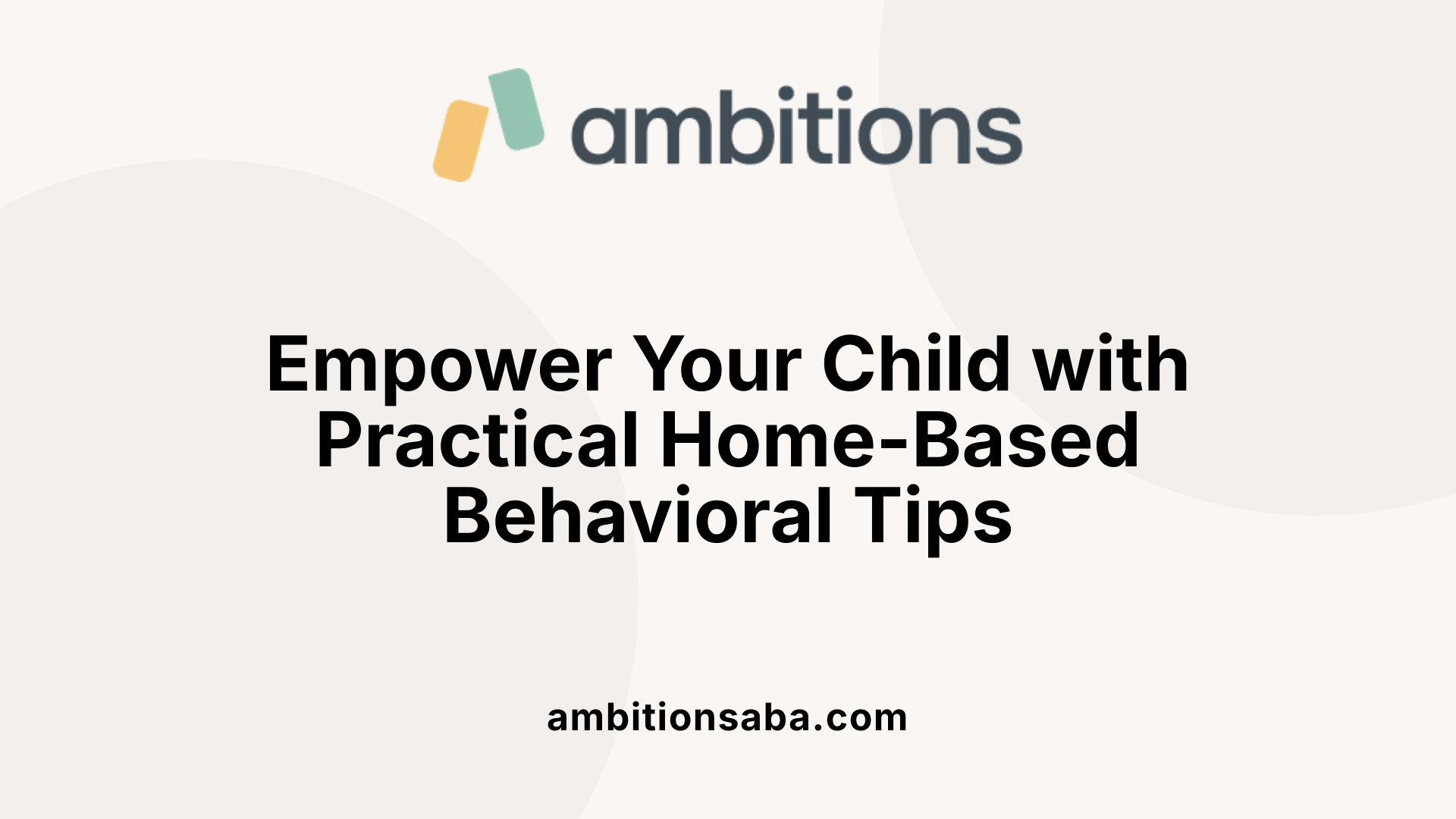 ambitions

Empower Your Child with Practical Home-Based Behavioral Tips

ambitionsaba.com